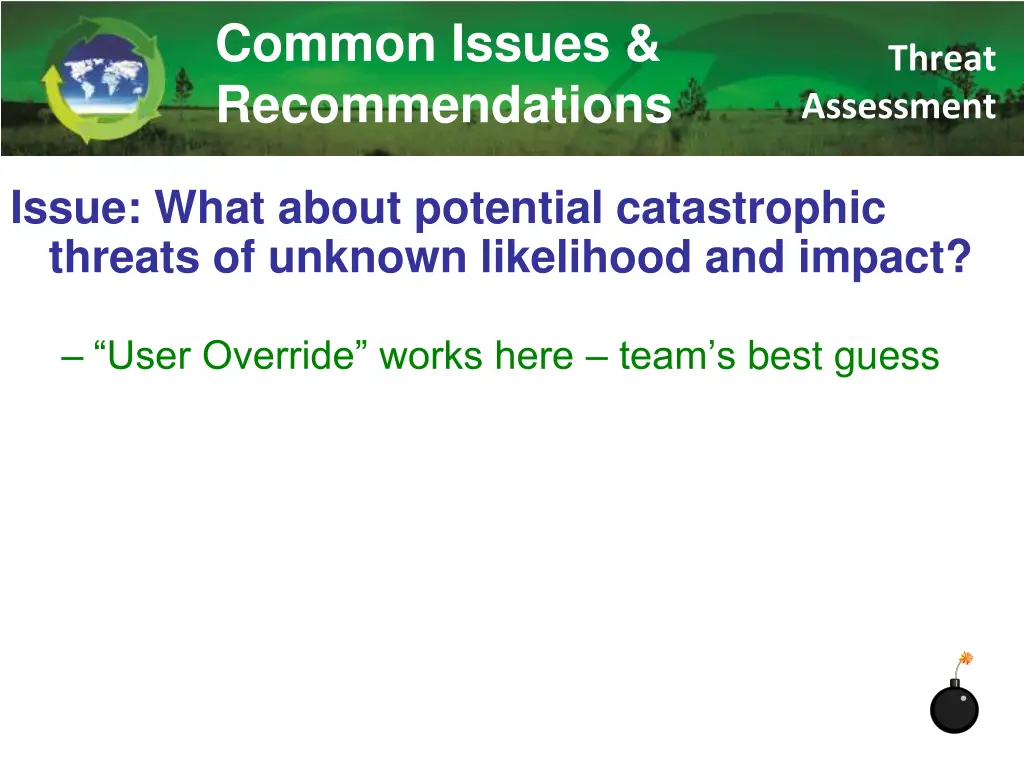 Common Issues & Recommendations

Threat Assessment

Issue: What about potential catastrophic threats of unknown likelihood and impact?

– “User Override” works here – team’s best guess